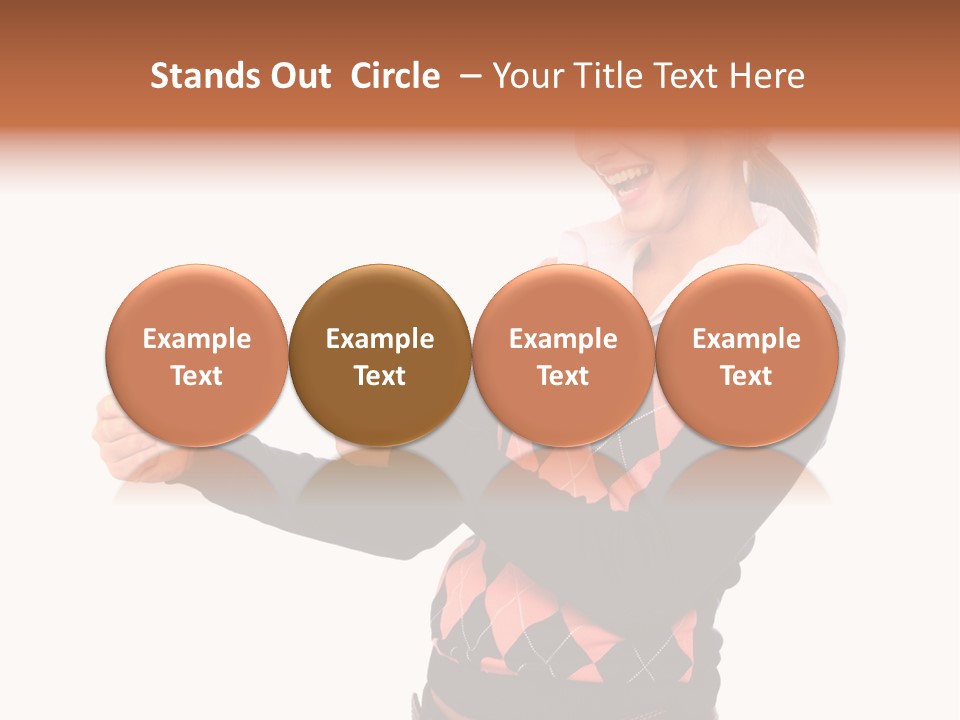 Stands Out Circle – Your Title Text Here

Example Text

Example Text

Example Text

Example Text